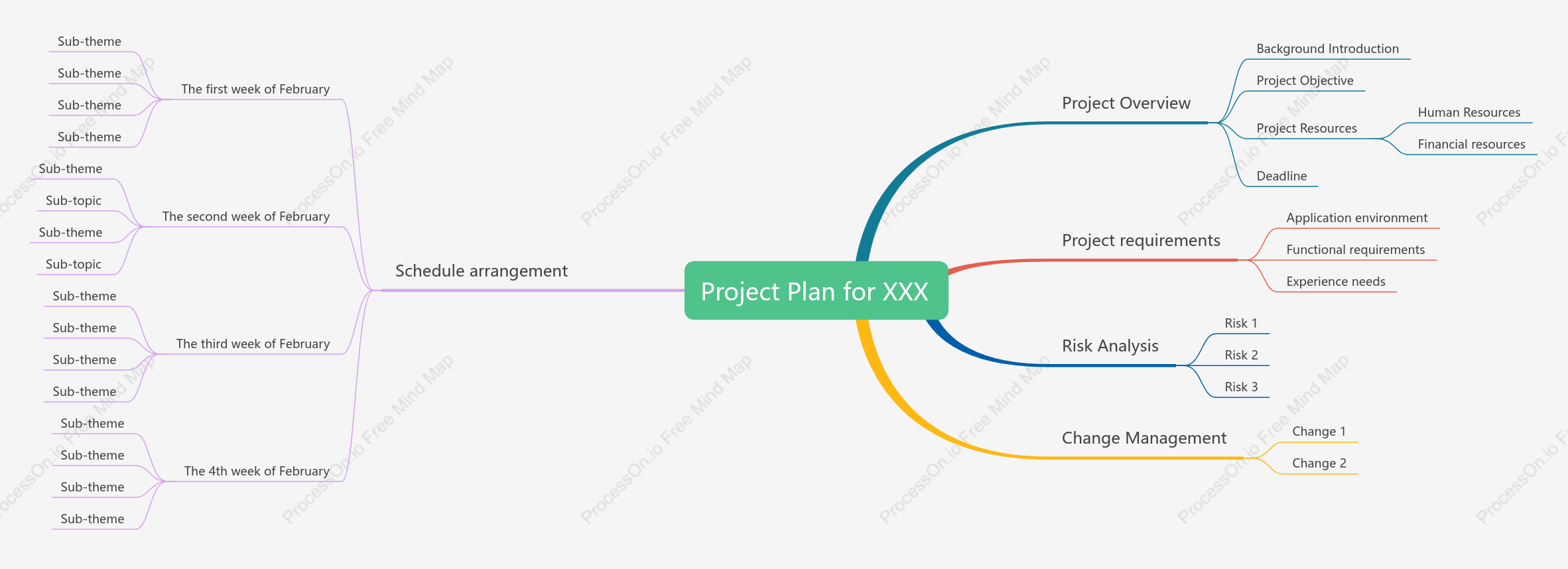 Project Plan for XXX

Schedule arrangement

The first week of February
Sub-theme
Sub-theme
Sub-theme
Sub-theme

The second week of February
Sub-theme
Sub-topic
Sub-theme
Sub-topic

The third week of February
Sub-theme
Sub-theme
Sub-theme
Sub-theme

The 4th week of February
Sub-theme
Sub-theme
Sub-theme
Sub-theme

Project Overview
Background Introduction
Project Objective
Project Resources
Human Resources
Financial resources
Deadline

Project requirements
Application environment
Functional requirements
Experience needs

Risk Analysis
Risk 1
Risk 2
Risk 3

Change Management
Change 1
Change 2

ProcessOn.io Free Mind Map